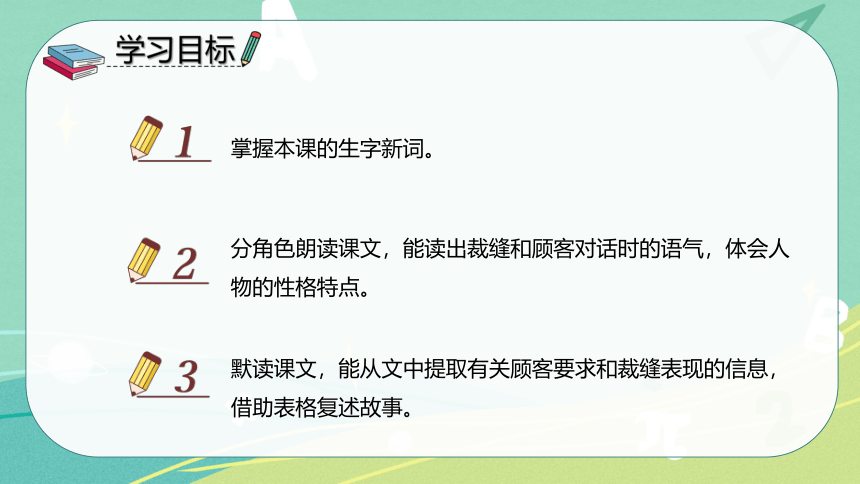 学习目标

1 掌握本课的生字新词。

2 分角色朗读课文，能读出裁缝和顾客对话时的语气，体会人物的性格特点。

3 默读课文，能从文中提取有关顾客要求和裁缝表现的信息，借助表格复述故事。